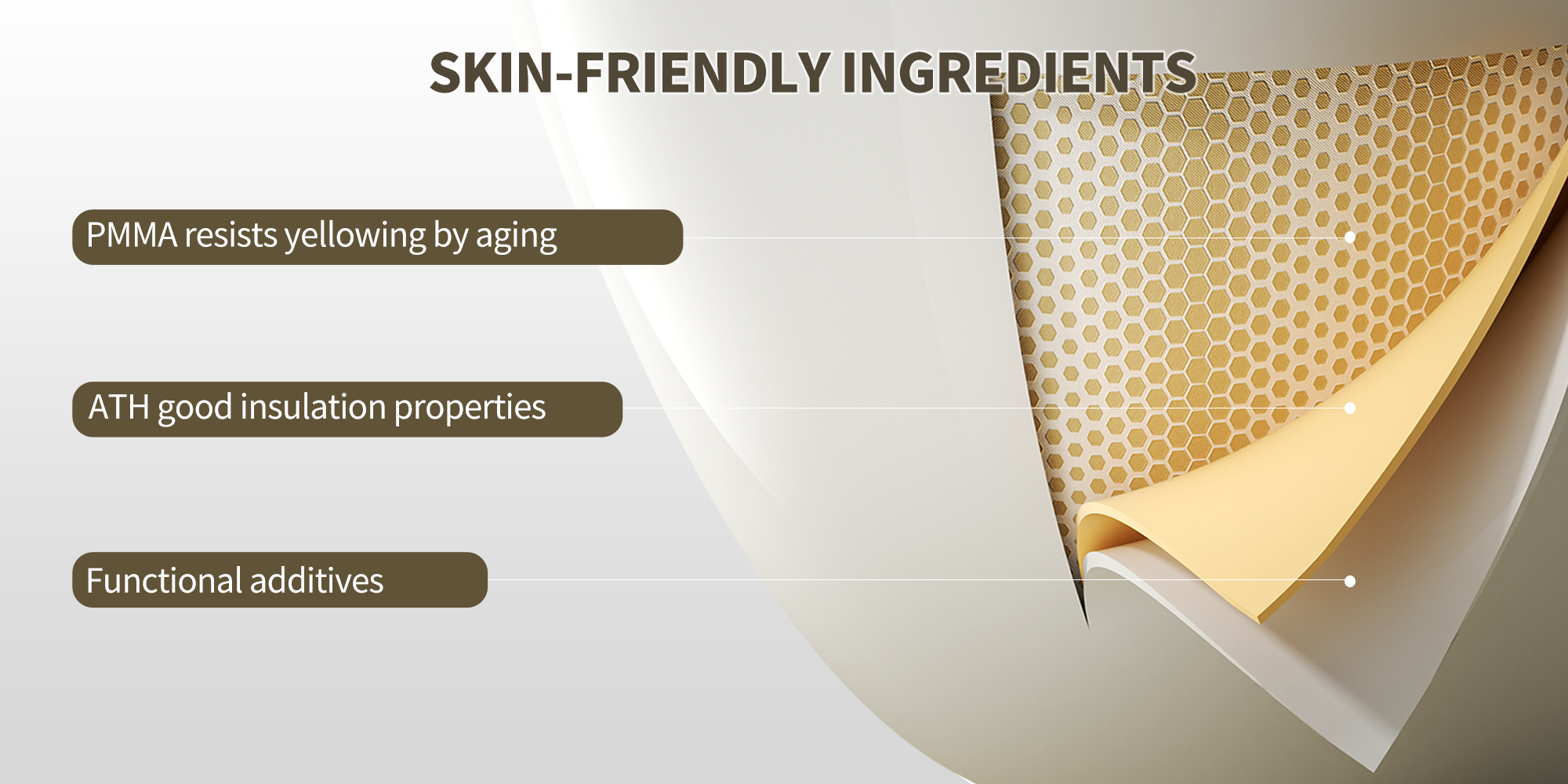 SKIN-FRIENDLY INGREDIENTS

PMMA resists yellowing by aging

ATH good insulation properties

Functional additives